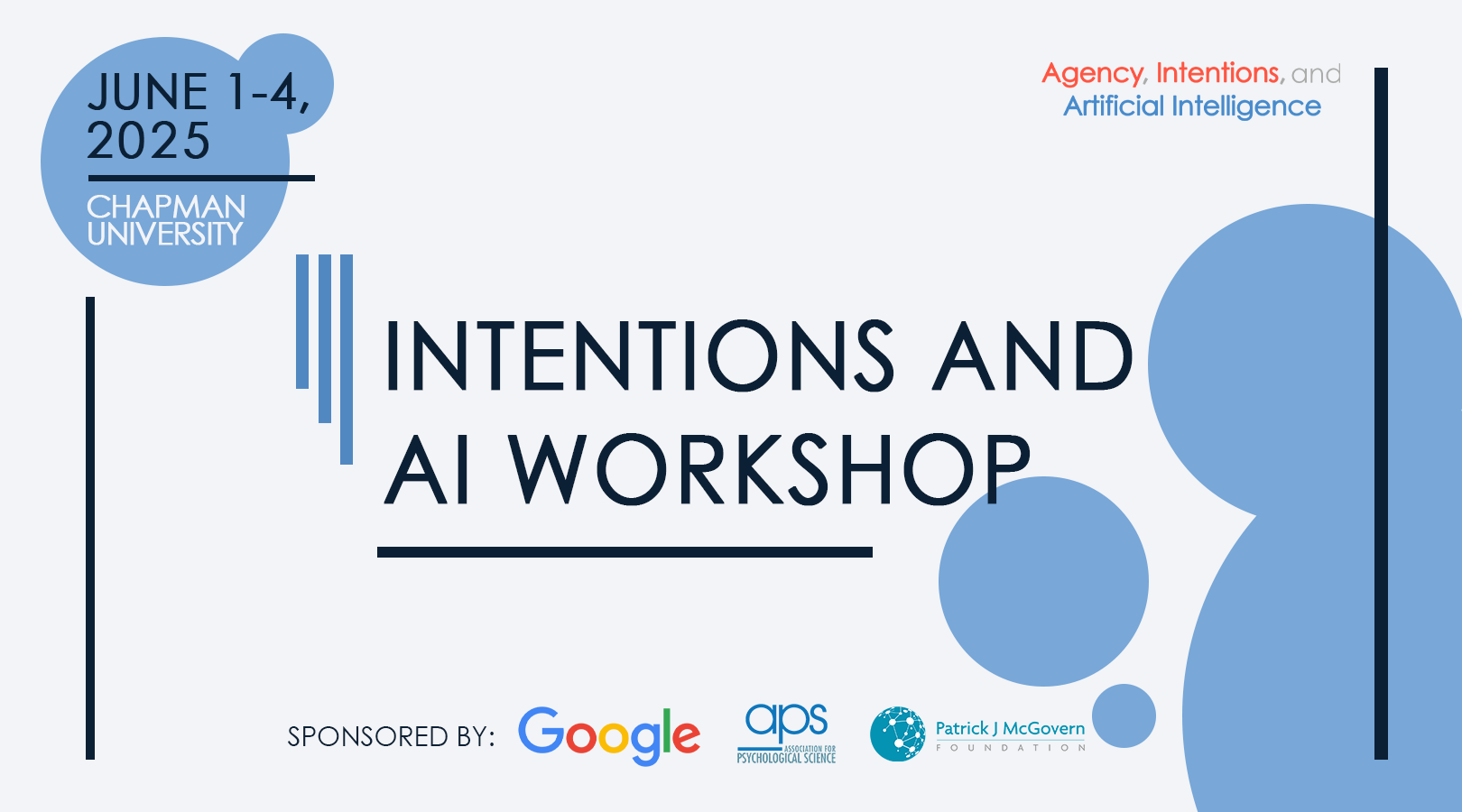 JUNE 1-4, 2025

CHAPMAN UNIVERSITY

Agency, Intentions, and Artificial Intelligence

INTENTIONS AND AI WORKSHOP

SPONSORED BY: Google aps ASSOCIATION FOR PSYCHOLOGICAL SCIENCE Patrick J McGovern FOUNDATION